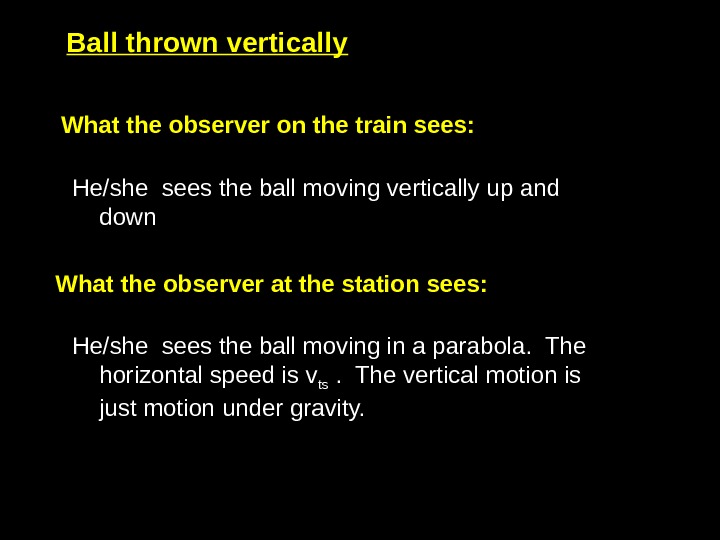 Ball thrown vertically

What the observer on the train sees:

He/she sees the ball moving vertically up and down

What the observer at the station sees:

He/she sees the ball moving in a parabola. The horizontal speed is $v_{ts}$ . The vertical motion is just motion under gravity.